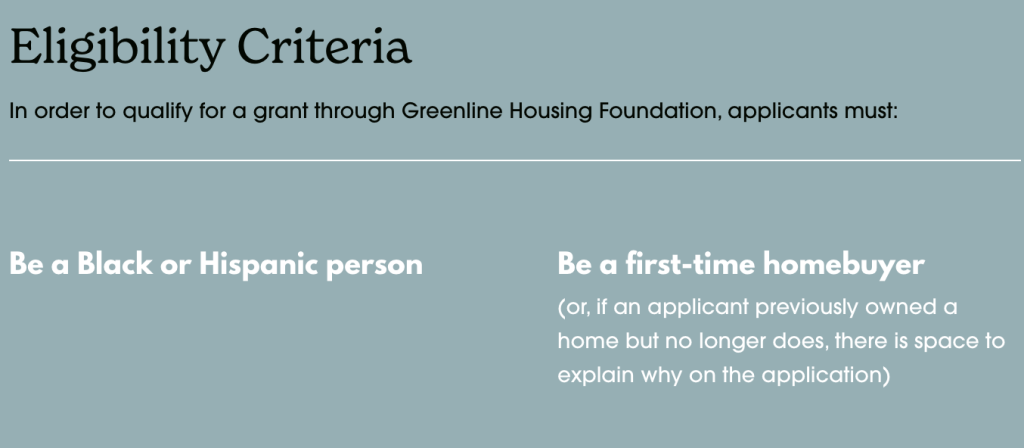 Eligibility Criteria

In order to qualify for a grant through Greenline Housing Foundation, applicants must:

Be a Black or Hispanic person

Be a first-time homebuyer

(or, if an applicant previously owned a home but no longer does, there is space to explain why on the application)